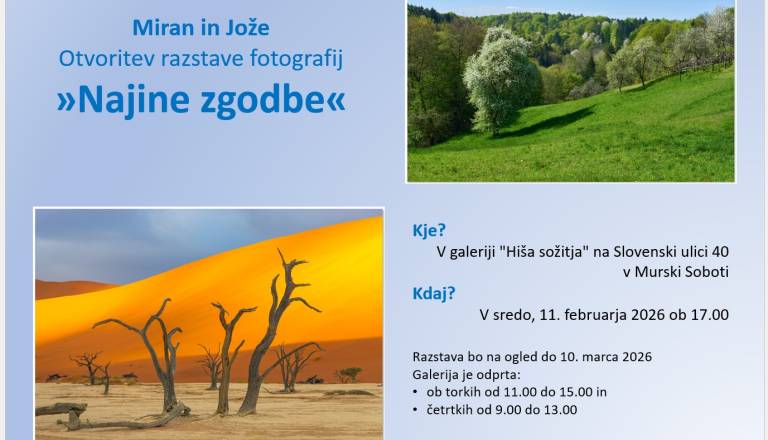 Miran in Jože
Otvoritev razstave fotografij
»Najine zgodbe«

Kje?
V galeriji "Hiša sožitja" na Slovenski ulici 40 v Murski Soboti

Kdaj?
V sredo, 11. februarja 2026 ob 17.00

Razstava bo na ogled do 10. marca 2026
Galerija je odprta:
• ob torkih od 11.00 do 15.00 in
• četrtkih od 9.00 do 13.00